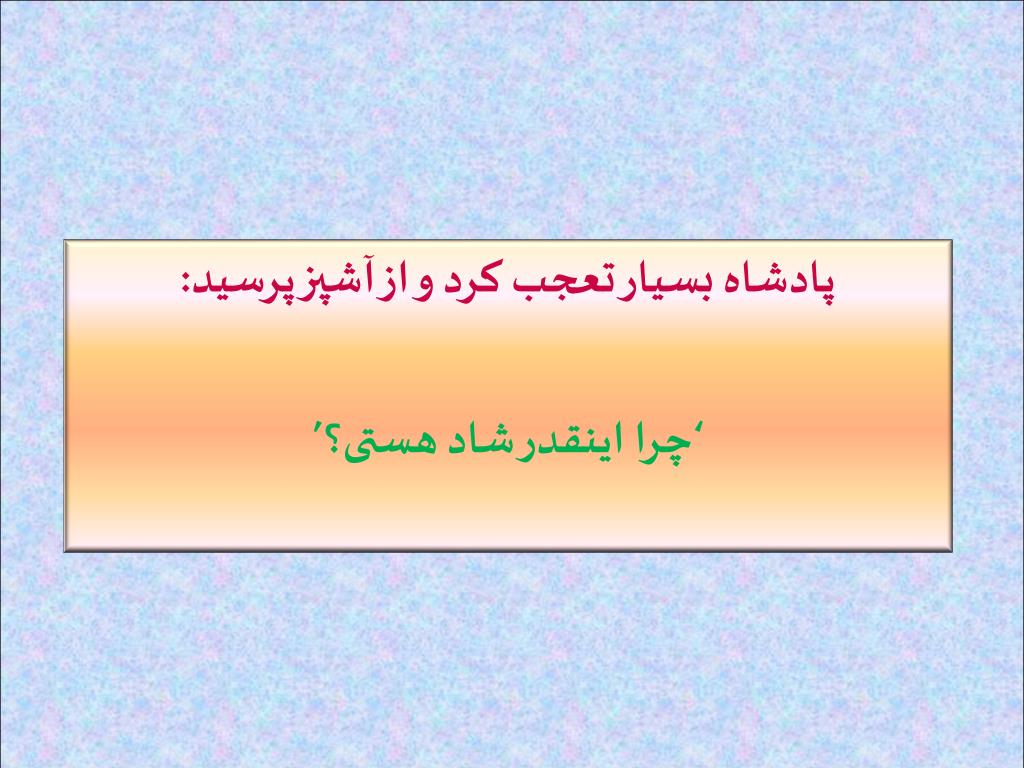 پادشاه بسیار تعجب کرد و از آشپز پرسید:

'چرا اینقدر شاد هستی؟'